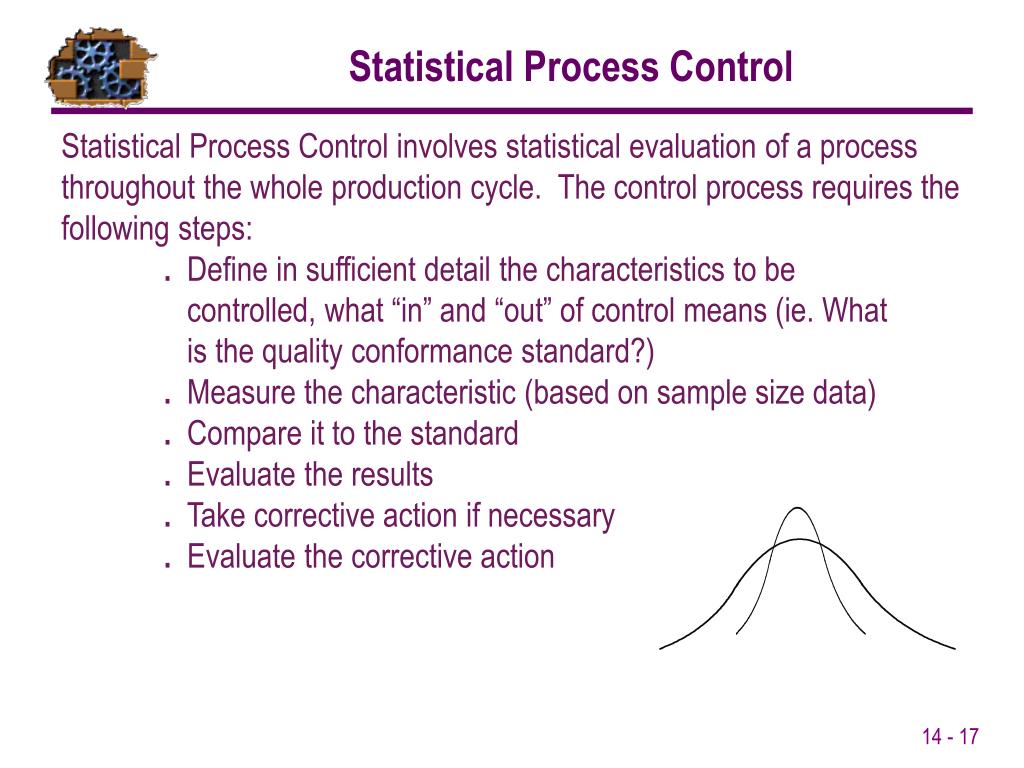 Statistical Process Control

Statistical Process Control involves statistical evaluation of a process throughout the whole production cycle. The control process requires the following steps:

. Define in sufficient detail the characteristics to be controlled, what “in” and “out” of control means (ie. What is the quality conformance standard?)
. Measure the characteristic (based on sample size data)
. Compare it to the standard
. Evaluate the results
. Take corrective action if necessary
. Evaluate the corrective action

14 - 17